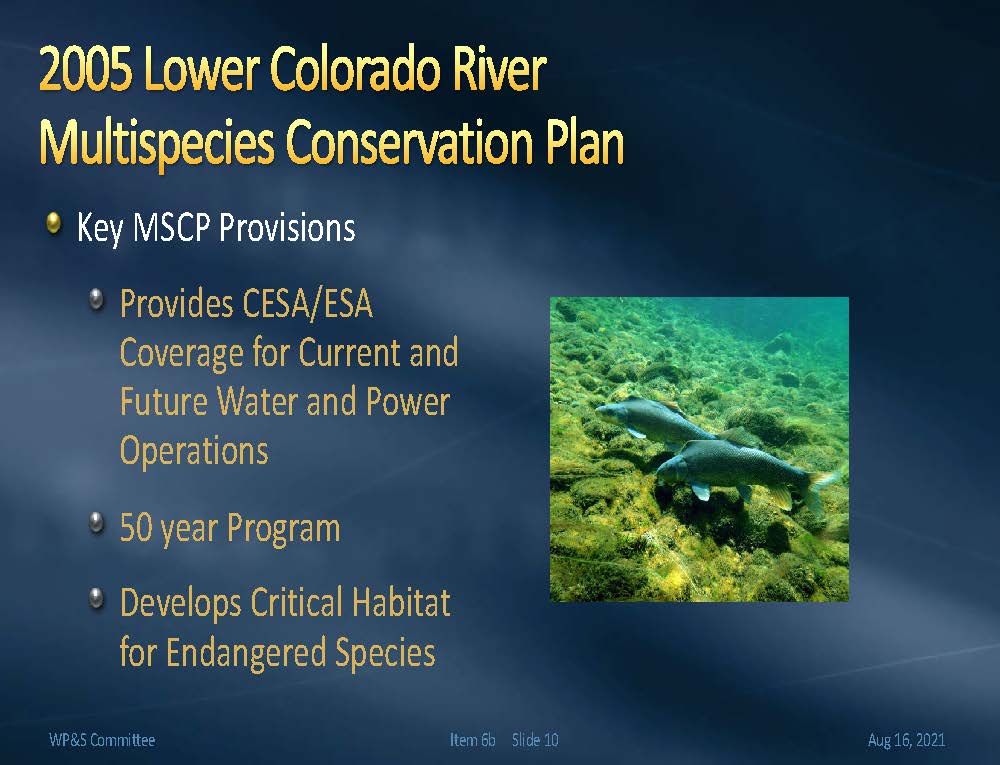 2005 Lower Colorado River Multispecies Conservation Plan

Key MSCP Provisions

Provides CESA/ESA Coverage for Current and Future Water and Power Operations

50 year Program

Develops Critical Habitat for Endangered Species

WP&S Committee

Item 6b Slide 10

Aug 16, 2021